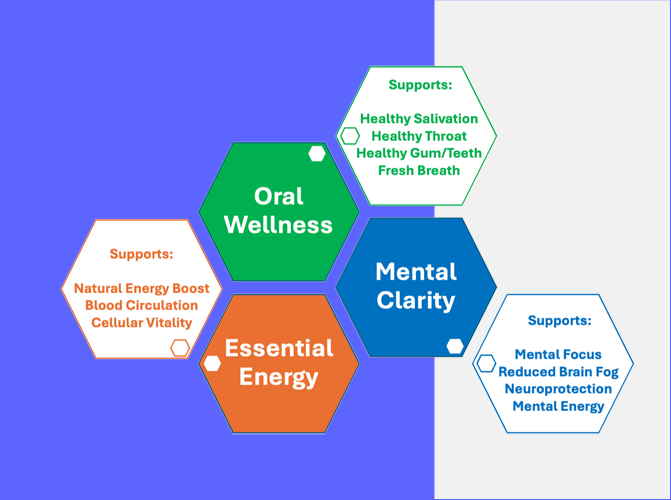 Supports:

Healthy Salivation
Healthy Throat
Healthy Gum/Teeth
Fresh Breath

Oral Wellness

Supports:

Natural Energy Boost
Blood Circulation
Cellular Vitality

Mental Clarity

Essential Energy

Supports:

Mental Focus
Reduced Brain Fog
Neuroprotection
Mental Energy